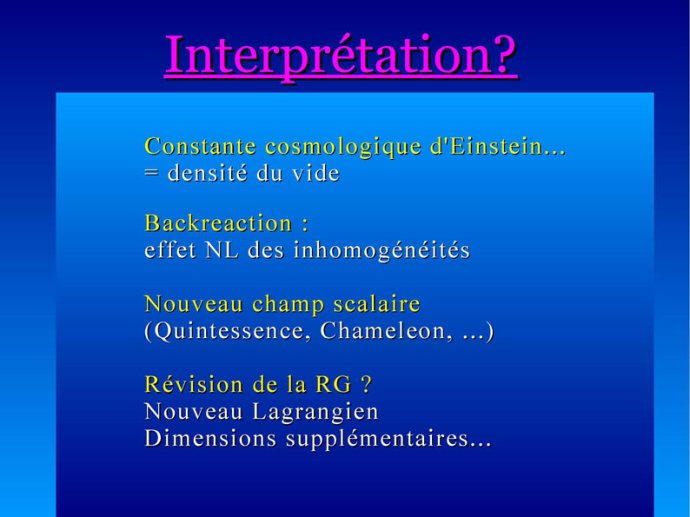 Interprétation?

Constante cosmologique d'Einstein...
= densité du vide

Backreaction :
effet NL des inhomogénéités

Nouveau champ scalaire
(Quintessence, Chameleon, ...)

Révision de la RG ?
Nouveau Lagrangien
Dimensions supplémentaires...